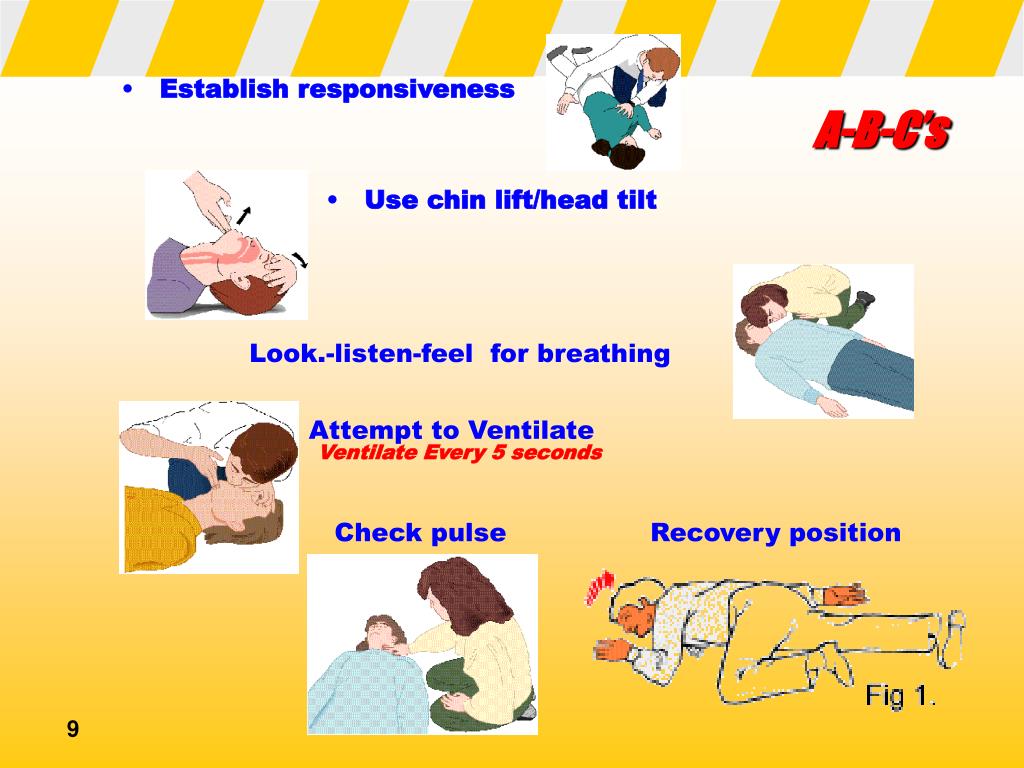 • Establish responsiveness

A-B-C's

• Use chin lift/head tilt

Look.-listen-feel for breathing

Attempt to Ventilate
Ventilate Every 5 seconds

Check pulse

Recovery position

Fig 1.

9